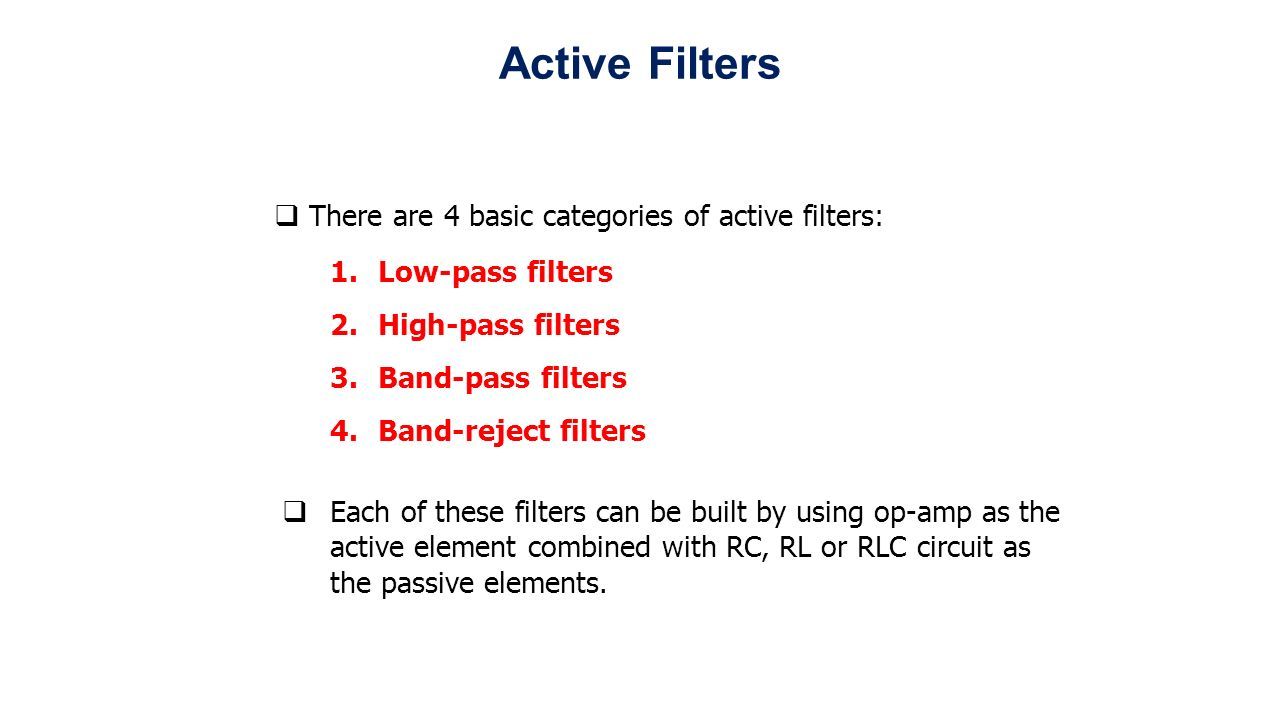 Active Filters

❑ There are 4 basic categories of active filters:

1. Low-pass filters
2. High-pass filters
3. Band-pass filters
4. Band-reject filters

❑ Each of these filters can be built by using op-amp as the active element combined with RC, RL or RLC circuit as the passive elements.